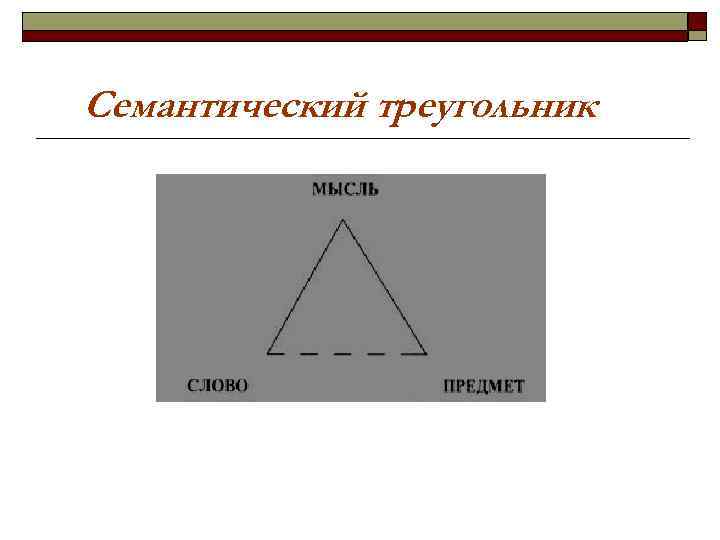 Семантический треугольник

МЫСЛЬ

СЛОВО

ПРЕДМЕТ